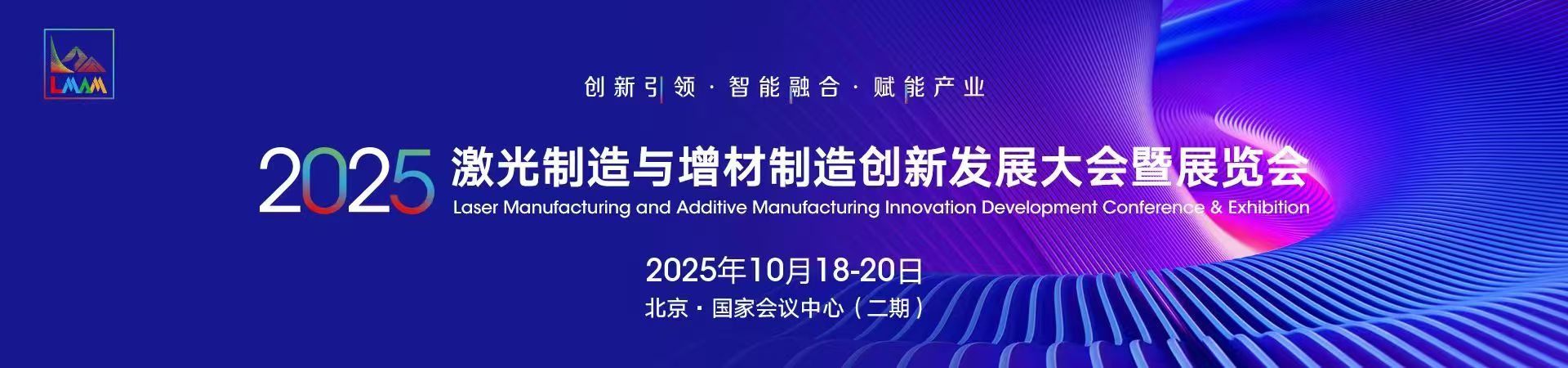 LMAM

创新引领 · 智能融合 · 赋能产业

2025 激光制造与增材制造创新发展大会暨展览会
Laser Manufacturing and Additive Manufacturing Innovation Development Conference & Exhibition

2025年10月18-20日
北京 · 国家会议中心（二期）